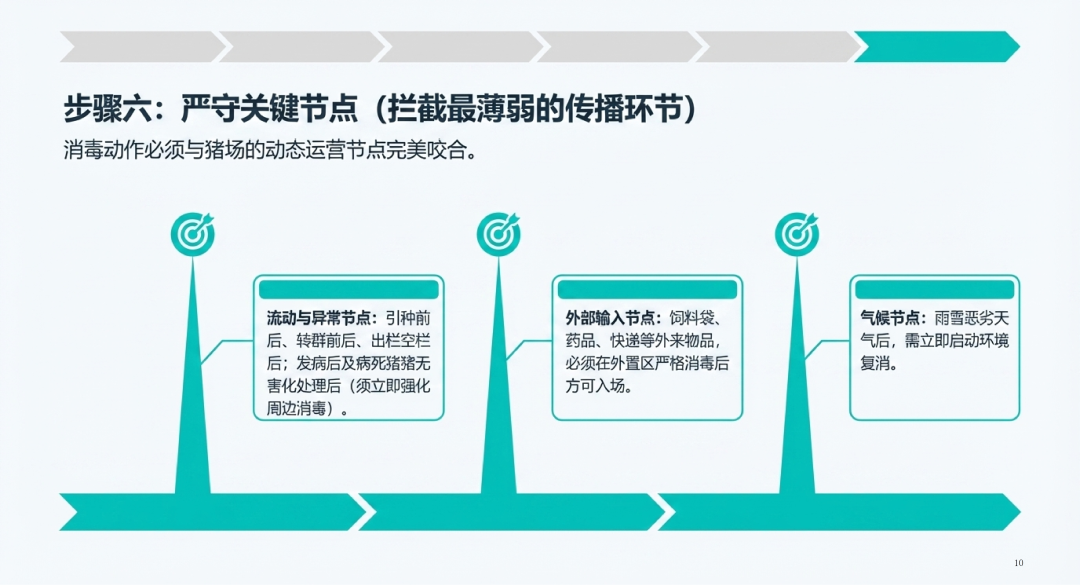 步骤六：严守关键节点（拦截最薄弱的传播环节）

消毒动作必须与猪场的动态运营节点完美咬合。

流动与异常节点：引种前后、转群前后、出栏空栏后；发病后及病死猪猪无害化处理后（须立即强化周边消毒）。

外部输入节点：饲料袋、药品、快递等外来物品，必须在外置区严格消毒后方可入场。

气候节点：雨雪恶劣天气后，需立即启动环境复消。

10